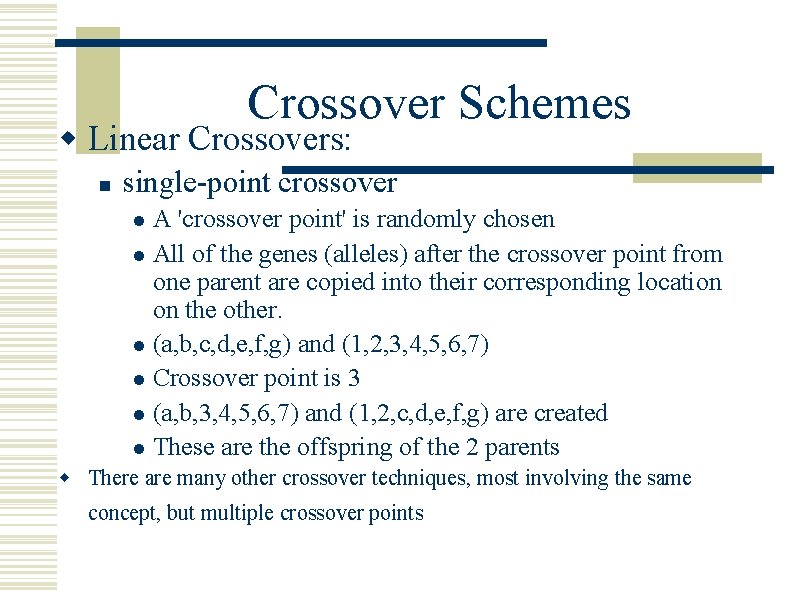 Crossover Schemes

Linear Crossovers:

single-point crossover

A 'crossover point' is randomly chosen

All of the genes (alleles) after the crossover point from one parent are copied into their corresponding location on the other.

(a,b,c,d,e,f,g) and (1,2,3,4,5,6,7)

Crossover point is 3

(a,b,3,4,5,6,7) and (1,2,c,d,e,f,g) are created

These are the offspring of the 2 parents

There are many other crossover techniques, most involving the same concept, but multiple crossover points